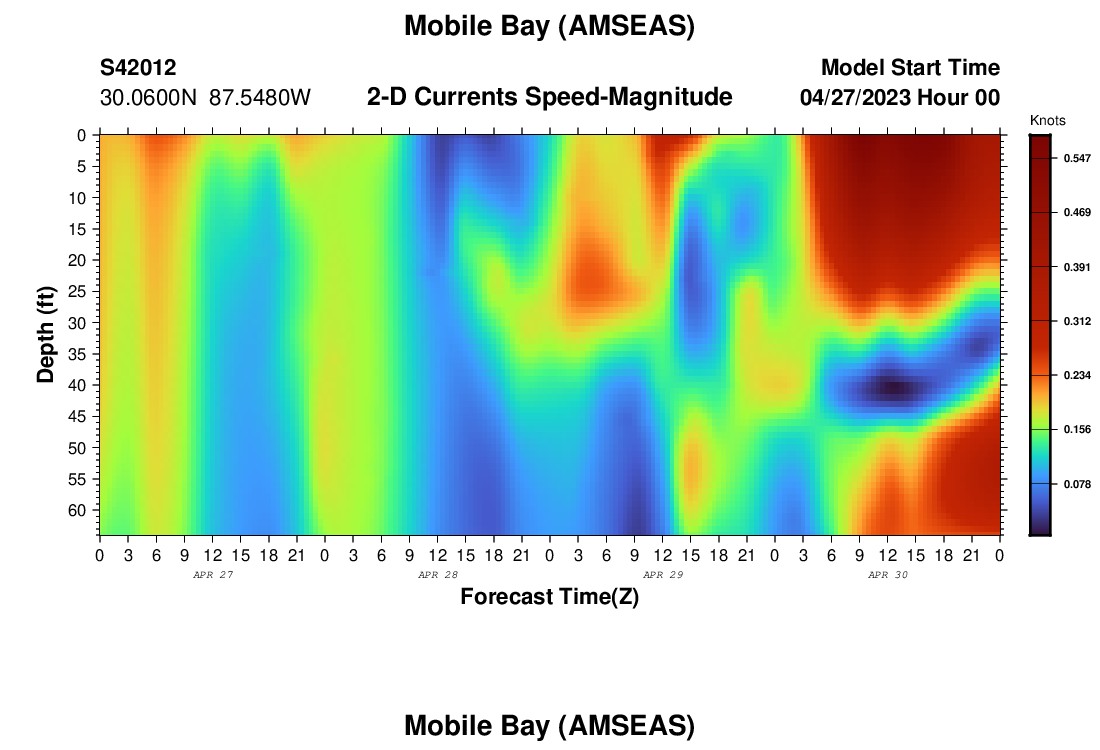 Mobile Bay (AMSEAS)

S42012
30.0600N 87.5480W

2-D Currents Speed-Magnitude

Model Start Time
04/27/2023 Hour 00

Knots
0.547
0.469
0.391
0.312
0.234
0.156
0.078

Depth (ft)
0
5
10
15
20
25
30
35
40
45
50
55
60

0 3 6 9 12 15 18 21 0 3 6 9 12 15 18 21 0 3 6 9 12 15 18 21 0 3 6 9 12 15 18 21 0

APR 27
APR 28
APR 29
APR 30

Forecast Time(Z)

Mobile Bay (AMSEAS)